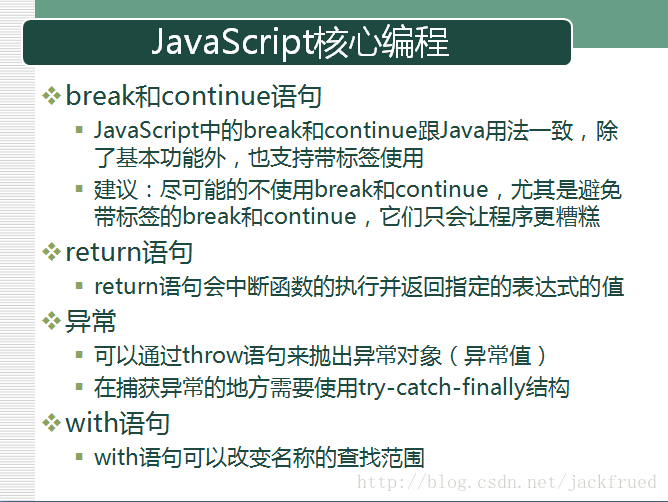 JavaScript核心编程

❖ break和continue语句
▪ JavaScript中的break和continue跟Java用法一致，除了基本功能外，也支持带标签使用
▪ 建议：尽可能的不使用break和continue，尤其是避免带标签的break和continue，它们只会让程序更糟糕

❖ return语句
▪ return语句会中断函数的执行并返回指定的表达式的值

❖ 异常
▪ 可以通过throw语句来抛出异常对象（异常值）
▪ 在捕获异常的地方需要使用try-catch-finally结构

❖ with语句
▪ with语句可以改变名称的查找范围

http://blog.csdn.net/jackfrued